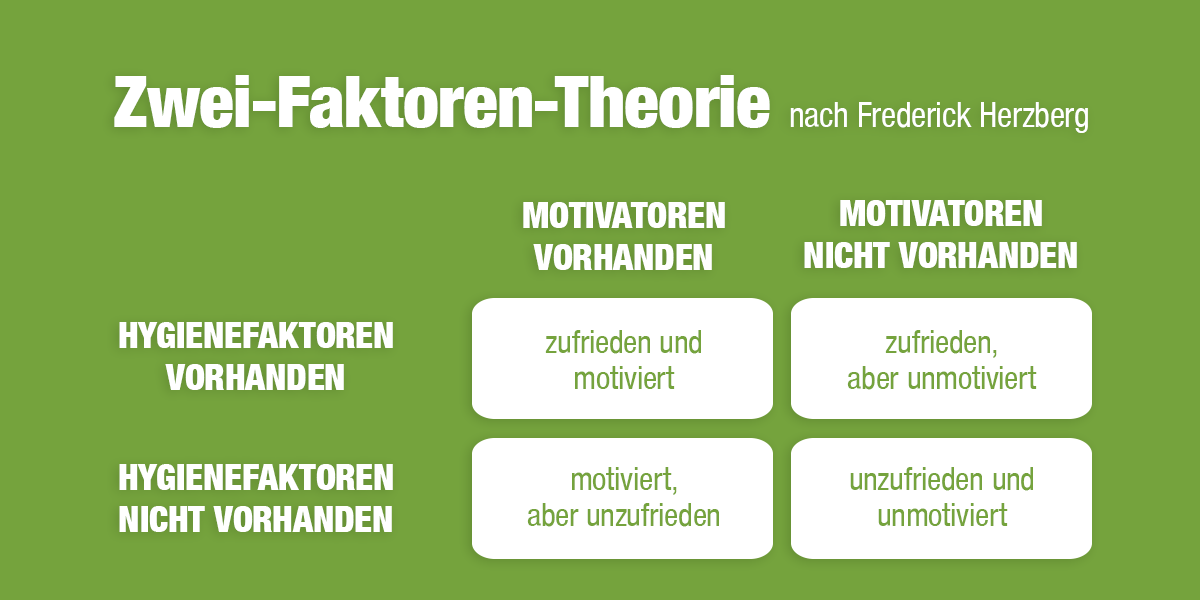 Zwei-Faktoren-Theorie nach Frederick Herzberg

| | MOTIVATOREN VORHANDEN | MOTIVATOREN NICHT VORHANDEN |
|---|---|---|
| HYGIENEFAKTOREN VORHANDEN | zufrieden und motiviert | zufrieden, aber unmotiviert |
| HYGIENEFAKTOREN NICHT VORHANDEN | motiviert, aber unzufrieden | unzufrieden und unmotiviert |